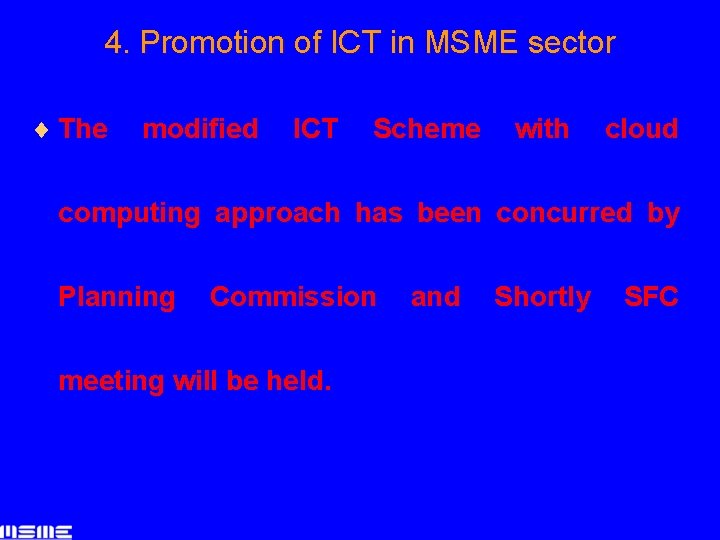 4. Promotion of ICT in MSME sector

♦ The modified ICT Scheme with cloud computing approach has been concurred by Planning Commission and Shortly SFC meeting will be held.

MSME